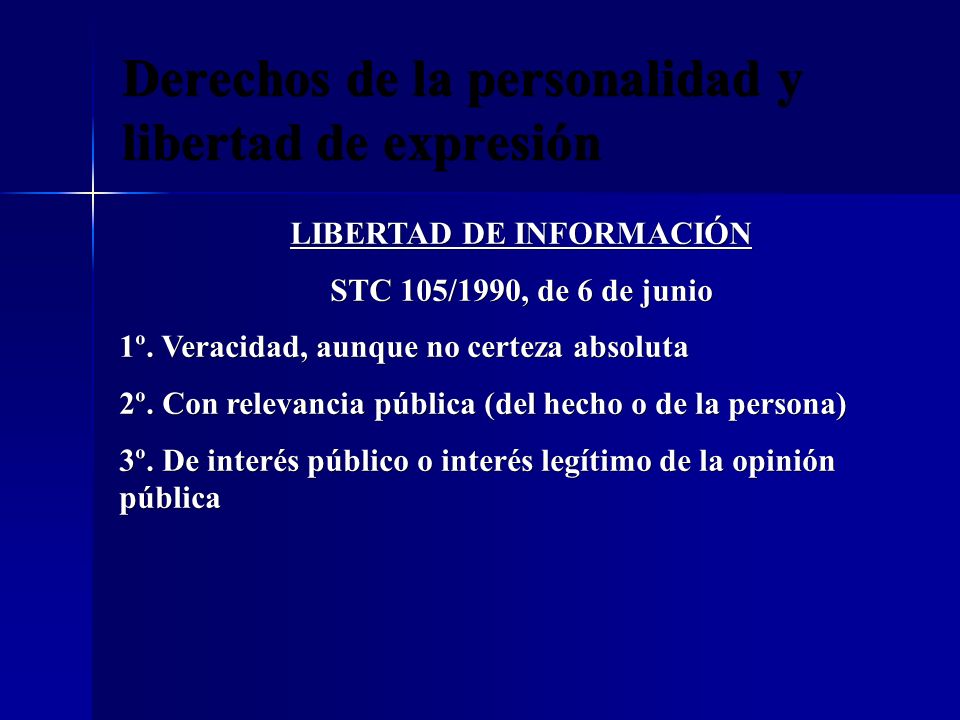 Derechos de la personalidad y libertad de expresión

LIBERTAD DE INFORMACIÓN

STC 105/1990, de 6 de junio

1º. Veracidad, aunque no certeza absoluta

2º. Con relevancia pública (del hecho o de la persona)

3º. De interés público o interés legítimo de la opinión pública